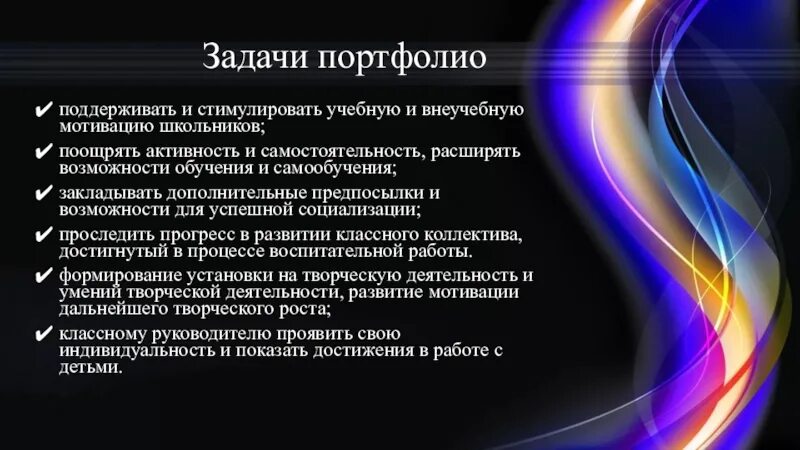 Задачи портфолио

✔ поддерживать и стимулировать учебную и внеучебную мотивацию школьников;

✔ поощрять активность и самостоятельность, расширять возможности обучения и самообучения;

✔ закладывать дополнительные предпосылки и возможности для успешной социализации;

✔ проследить прогресс в развитии классного коллектива, достигнутый в процессе воспитательной работы.

✔ формирование установки на творческую деятельность и умений творческой деятельности, развитие мотивации дальнейшего творческого роста;

✔ классному руководителю проявить свою индивидуальность и показать достижения в работе с детьми.